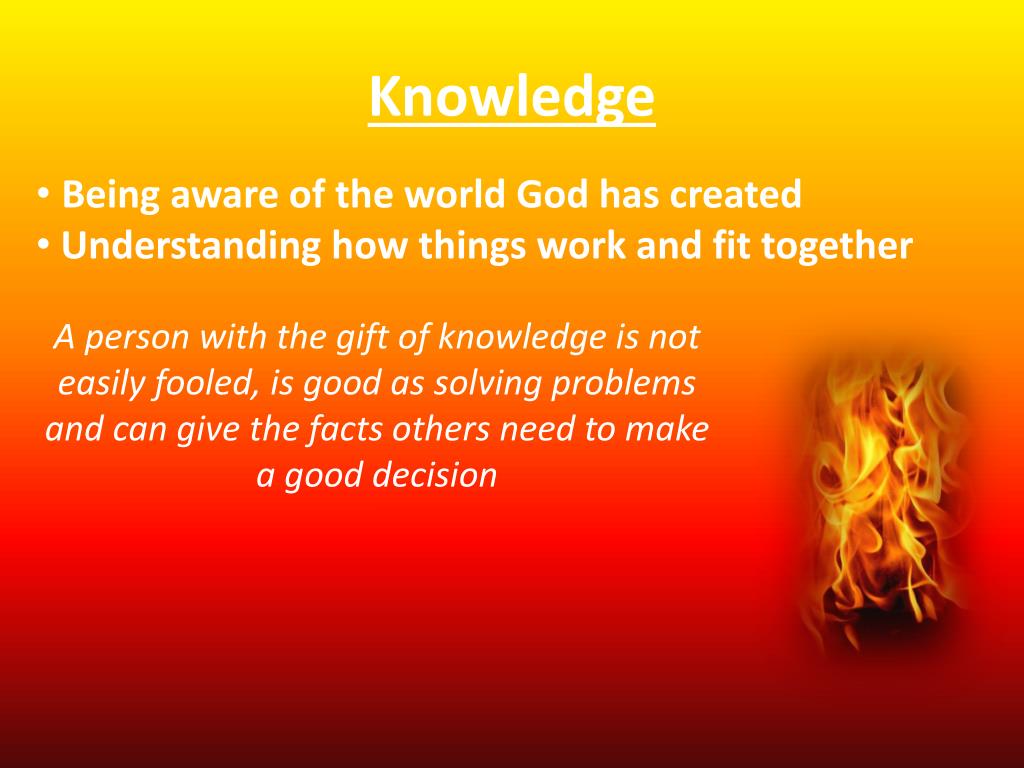 Knowledge

• Being aware of the world God has created
• Understanding how things work and fit together

A person with the gift of knowledge is not easily fooled, is good as solving problems and can give the facts others need to make a good decision